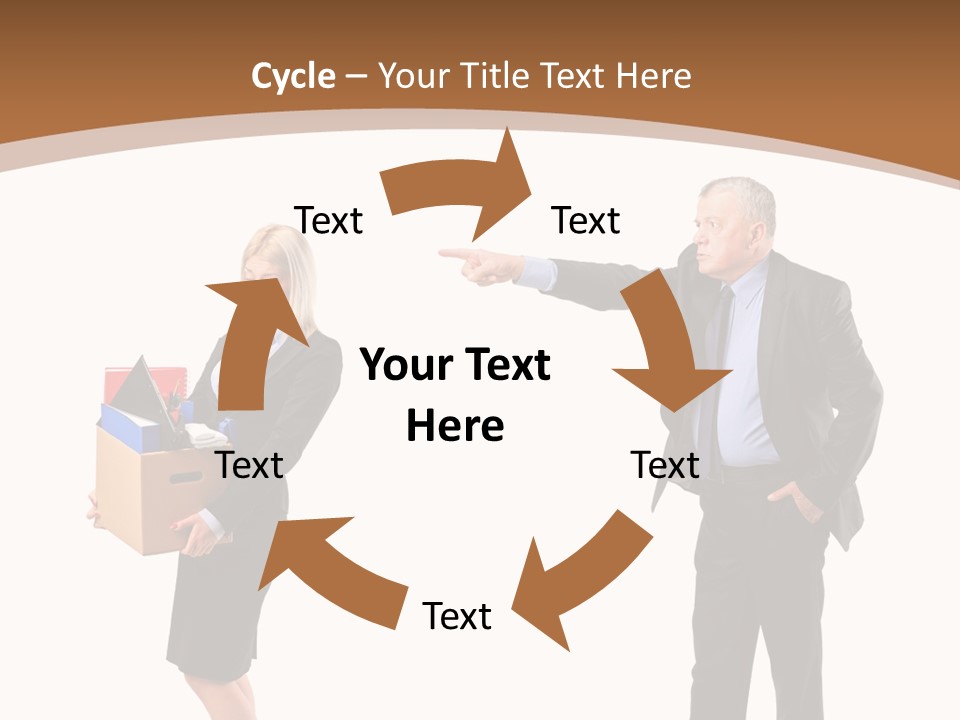 Cycle – Your Title Text Here

Text

Text

Your Text Here

Text

Text

Text